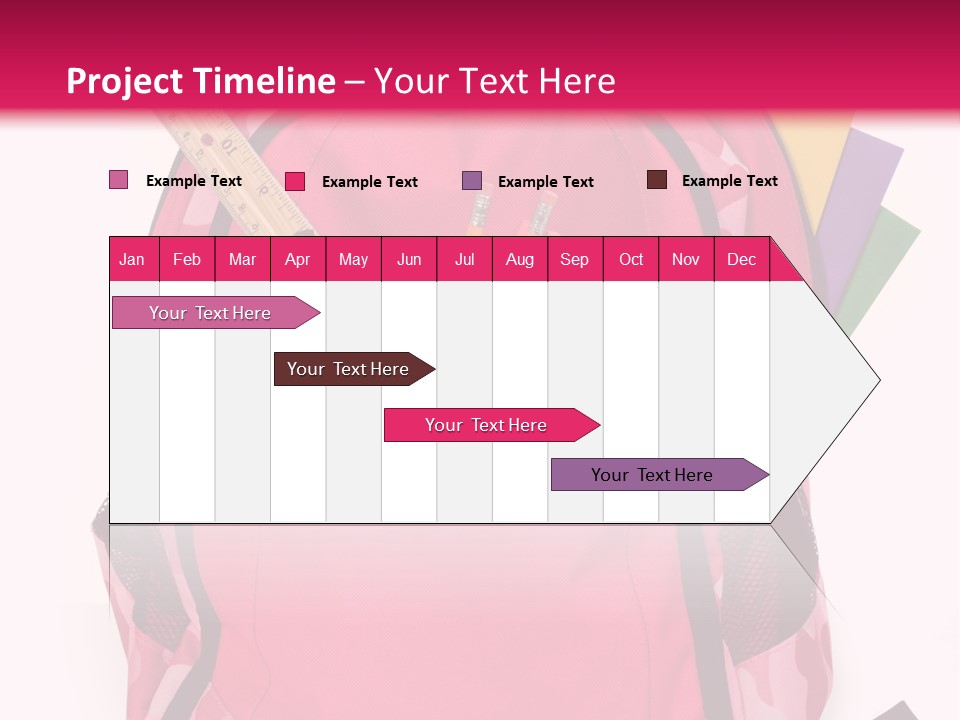 Project Timeline – Your Text Here

Example Text
Example Text
Example Text
Example Text

| Jan | Feb | Mar | Apr | May | Jun | Jul | Aug | Sep | Oct | Nov | Dec |
|---|---|---|---|---|---|---|---|---|---|---|---|

Your Text Here

Your Text Here

Your Text Here

Your Text Here